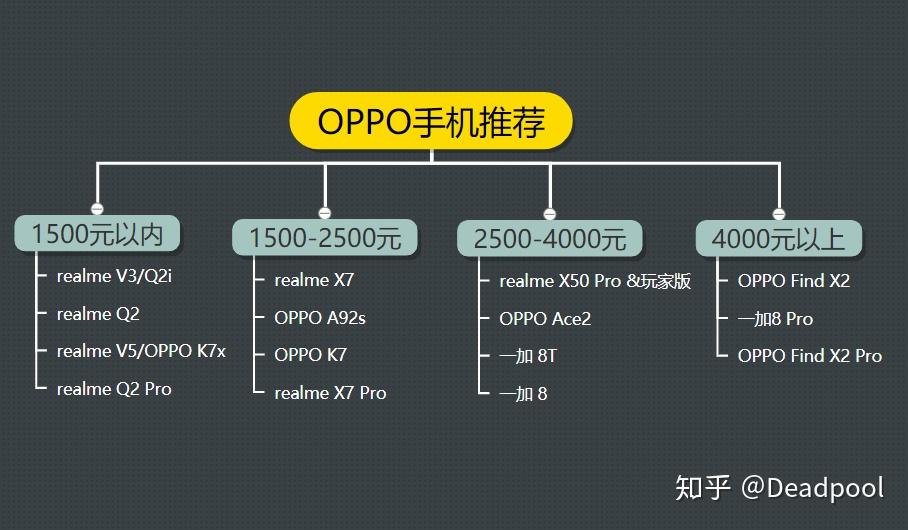 OPPO手机推荐

1500元以内
realme V3/Q2i
realme Q2
realme V5/OPPO K7x
realme Q2 Pro

1500-2500元
realme X7
OPPO A92s
OPPO K7
realme X7 Pro

2500-4000元
realme X50 Pro &玩家版
OPPO Ace2
一加 8T
一加 8

4000元以上
OPPO Find X2
一加8 Pro
OPPO Find X2 Pro

知乎 @Deadpool